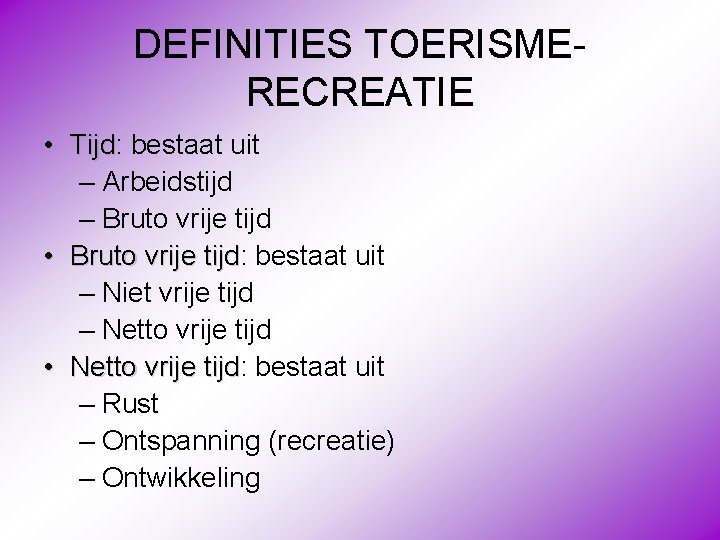 DEFINITIES TOERISME-RECREATIE

• Tijd: bestaat uit
  – Arbeidstijd
  – Bruto vrije tijd
• Bruto vrije tijd: bestaat uit
  – Niet vrije tijd
  – Netto vrije tijd
• Netto vrije tijd: bestaat uit
  – Rust
  – Ontspanning (recreatie)
  – Ontwikkeling